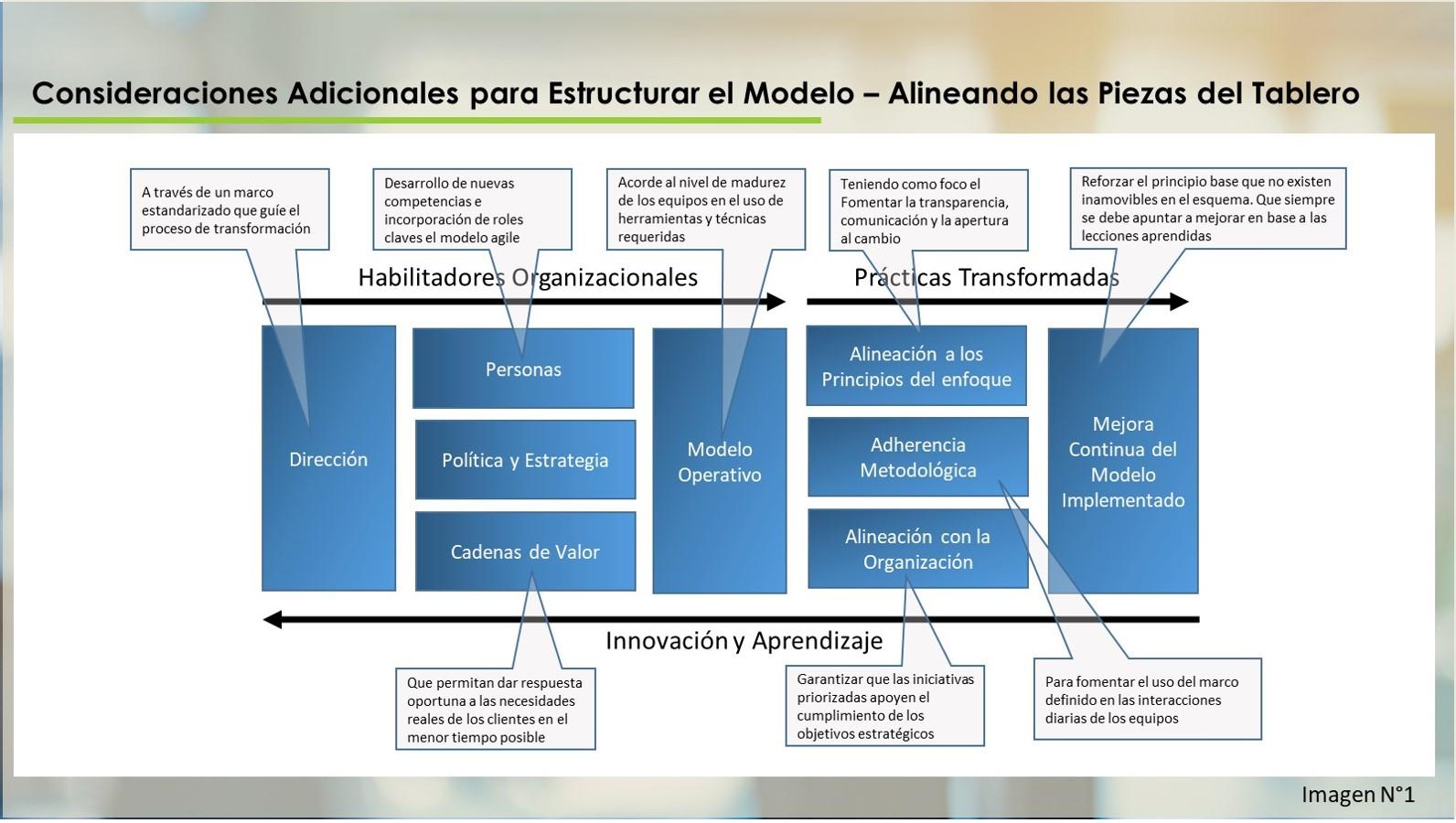 Consideraciones Adicionales para Estructurar el Modelo – Alineando las Piezas del Tablero

A través de un marco estandarizado que guíe el proceso de transformación

Desarrollo de nuevas competencias e incorporación de roles claves el modelo agile

Acorde al nivel de madurez de los equipos en el uso de herramientas y técnicas requeridas

Teniendo como foco el Fomentar la transparencia, comunicación y la apertura al cambio

Reforzar el principio base que no existen inamovibles en el esquema. Que siempre se debe apuntar a mejorar en base a las lecciones aprendidas

Habilitadores Organizacionales

Prácticas Transformadas

Dirección

Personas

Política y Estrategia

Cadenas de Valor

Modelo Operativo

Alineación a los Principios del enfoque

Adherencia Metodológica

Alineación con la Organización

Mejora Continua del Modelo Implementado

Innovación y Aprendizaje

Que permitan dar respuesta oportuna a las necesidades reales de los clientes en el menor tiempo posible

Garantizar que las iniciativas priorizadas apoyen el cumplimiento de los objetivos estratégicos

Para fomentar el uso del marco definido en las interacciones diarias de los equipos

Imagen N°1